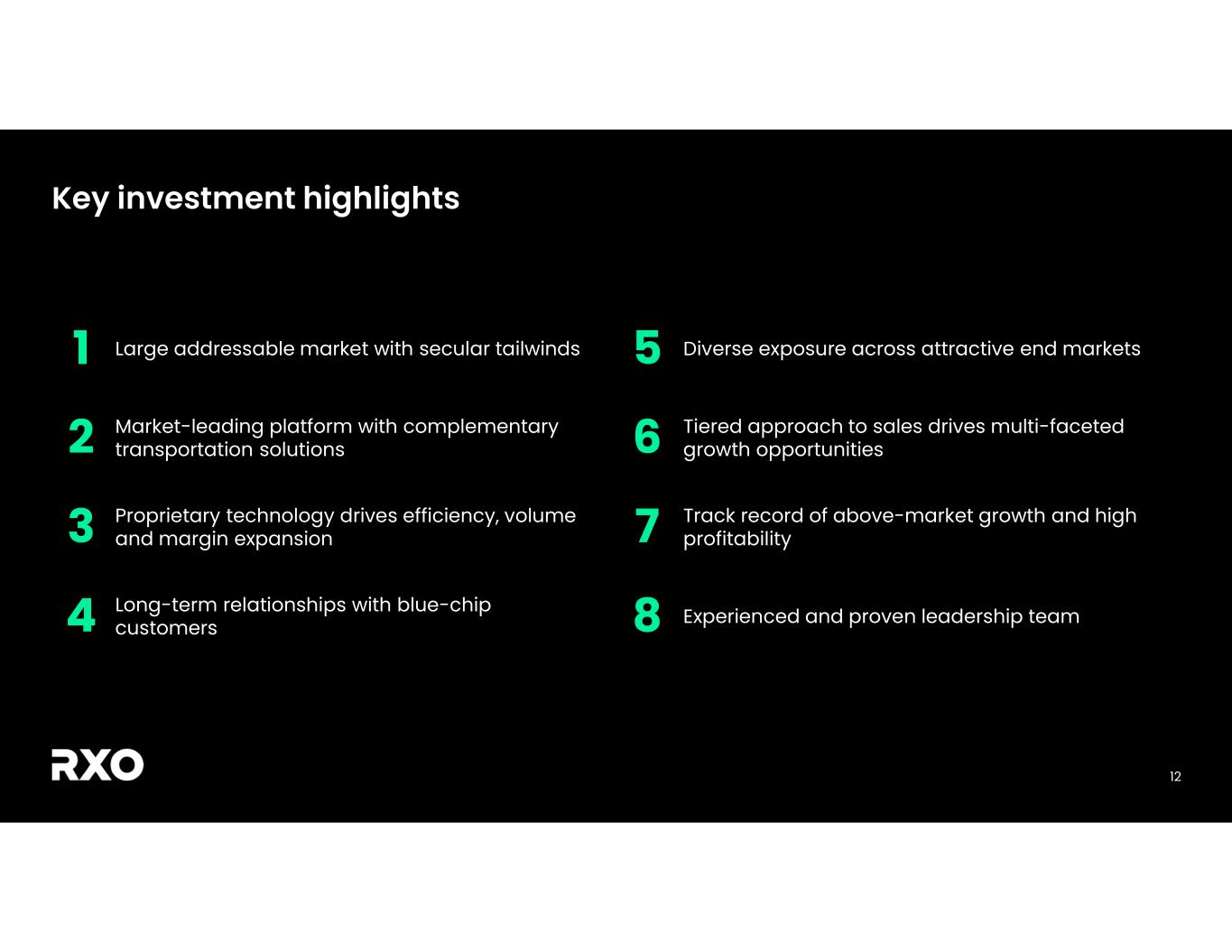 Key investment highlights

1 Large addressable market with secular tailwinds

2 Market-leading platform with complementary transportation solutions

3 Proprietary technology drives efficiency, volume and margin expansion

4 Long-term relationships with blue-chip customers

5 Diverse exposure across attractive end markets

6 Tiered approach to sales drives multi-faceted growth opportunities

7 Track record of above-market growth and high profitability

8 Experienced and proven leadership team

RXO

12